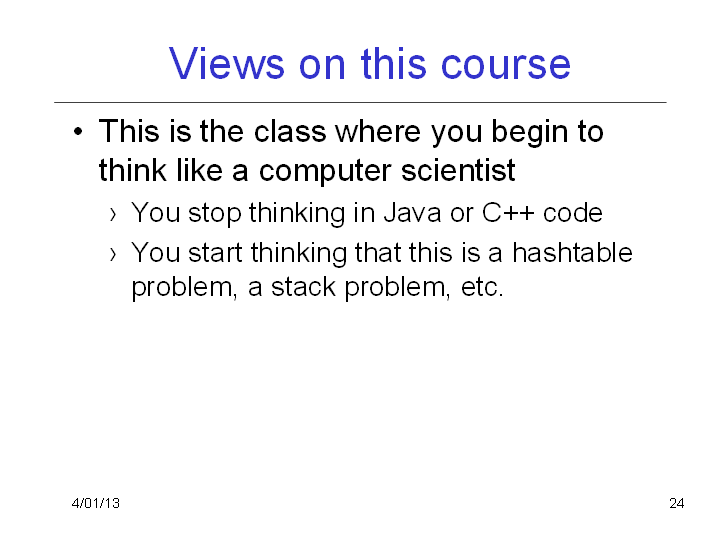 Views on this course

• This is the class where you begin to think like a computer scientist
› You stop thinking in Java or C++ code
› You start thinking that this is a hashtable problem, a stack problem, etc.

4/01/13

24